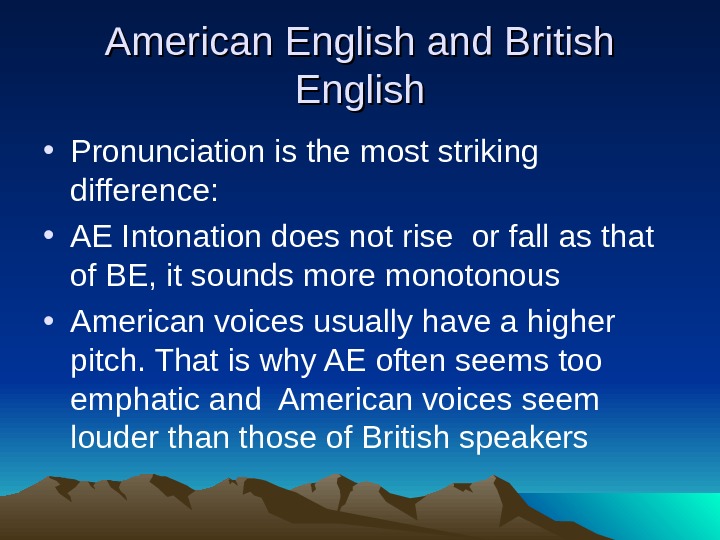 American English and British English

• Pronunciation is the most striking difference:

• AE Intonation does not rise or fall as that of BE, it sounds more monotonous

• American voices usually have a higher pitch. That is why AE often seems too emphatic and American voices seem louder than those of British speakers